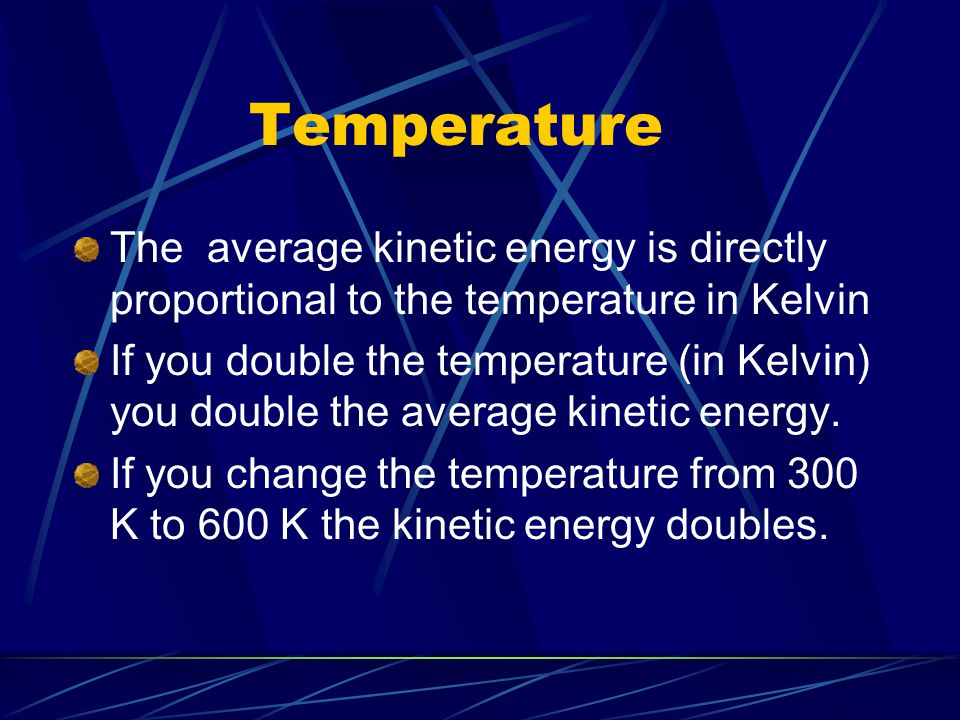 Temperature

The average kinetic energy is directly proportional to the temperature in Kelvin

If you double the temperature (in Kelvin) you double the average kinetic energy.

If you change the temperature from 300 K to 600 K the kinetic energy doubles.